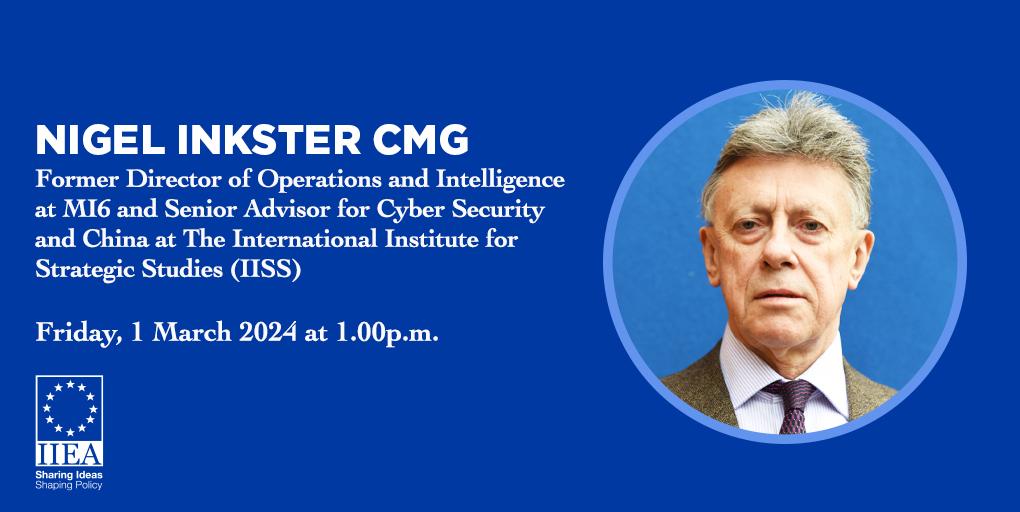 NIGEL INKSTER CMG
Former Director of Operations and Intelligence at MI6 and Senior Advisor for Cyber Security and China at The International Institute for Strategic Studies (IISS)

Friday, 1 March 2024 at 1.00p.m.

IIEA
Sharing Ideas
Shaping Policy